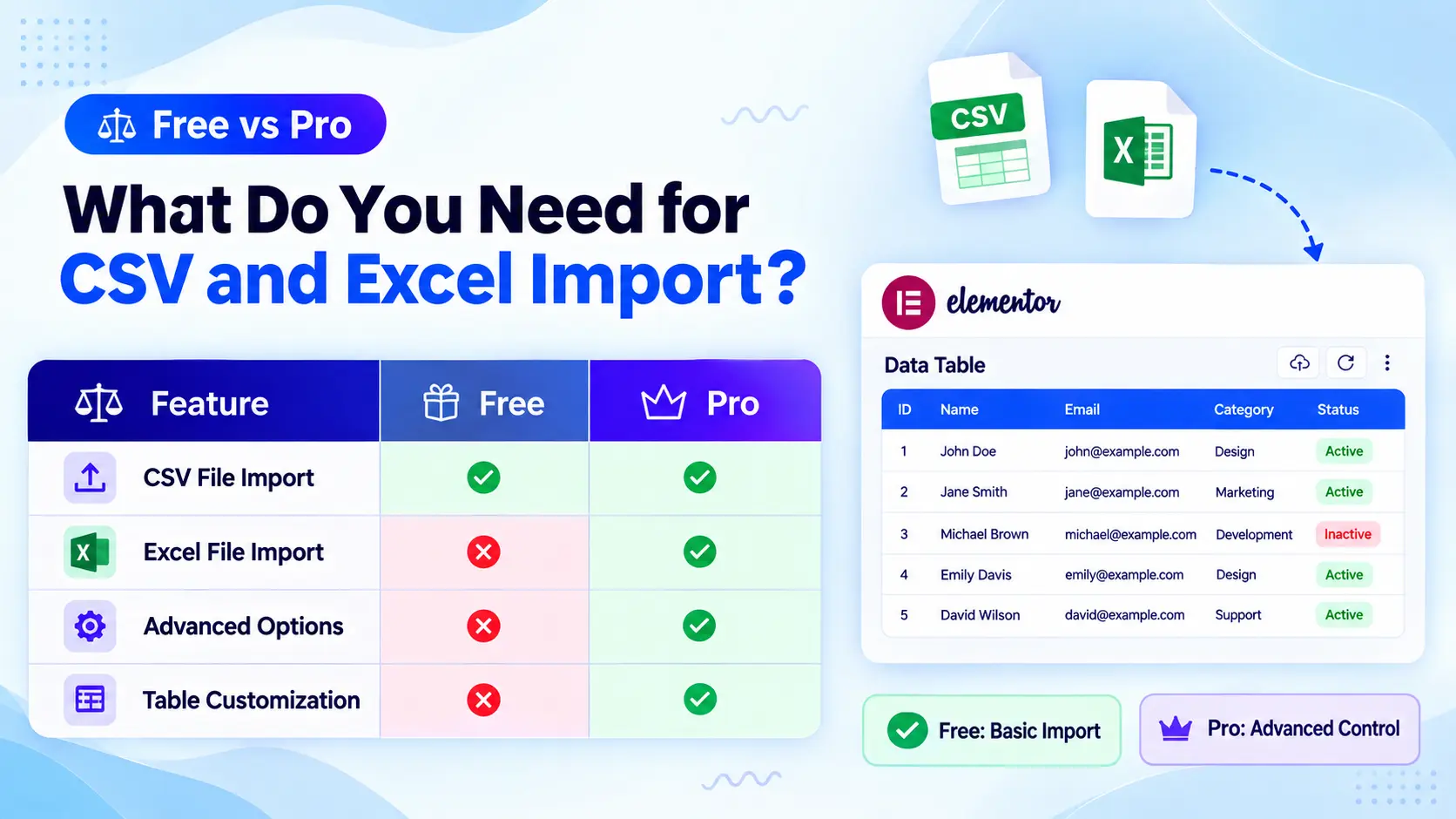 Free vs Pro

What Do You Need for CSV and Excel Import?

| Feature | Free | Pro |
|---|---|---|
| CSV File Import | ✓ | ✓ |
| Excel File Import | ✗ | ✓ |
| Advanced Options | ✗ | ✓ |
| Table Customization | ✗ | ✓ |

CSV

X

elementor

Data Table

| ID | Name | Email | Category | Status |
|---|---|---|---|---|
| 1 | John Doe | john@example.com | Design | Active |
| 2 | Jane Smith | jane@example.com | Marketing | Active |
| 3 | Michael Brown | michael@example.com | Development | Inactive |
| 4 | Emily Davis | emily@example.com | Design | Active |
| 5 | David Wilson | david@example.com | Support | Active |

Free: Basic Import

Pro: Advanced Control